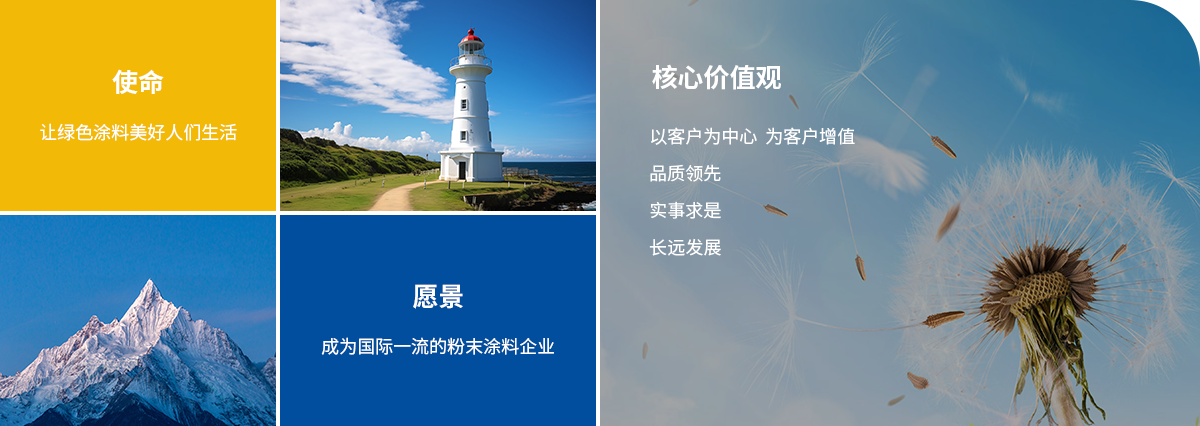 使命

让绿色涂料美好人们生活

愿景

成为国际一流的粉末涂料企业

核心价值观

以客户为中心 为客户增值

品质领先

实事求是

长远发展